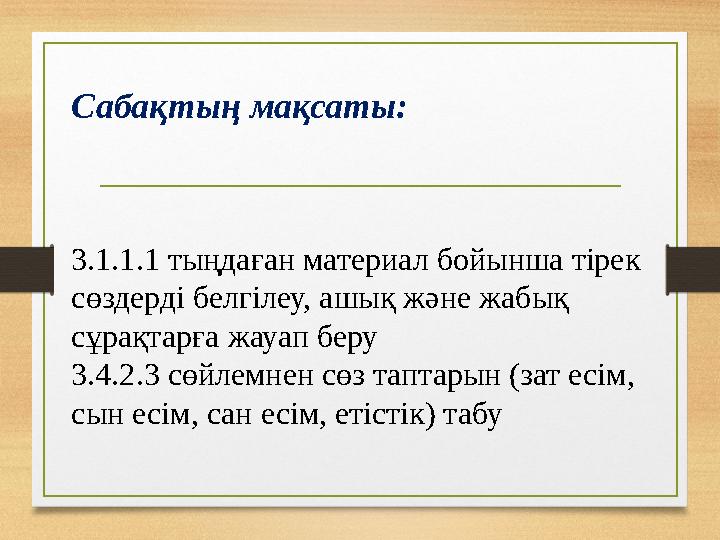 Сабақтың мақсаты:

3.1.1.1 тыңдаған материал бойынша тірек сөздерді белгілеу, ашық және жабық сұрақтарға жауап беру
3.4.2.3 сөйлемнен сөз таптарын (зат есім, сын есім, сан есім, етістік) табу